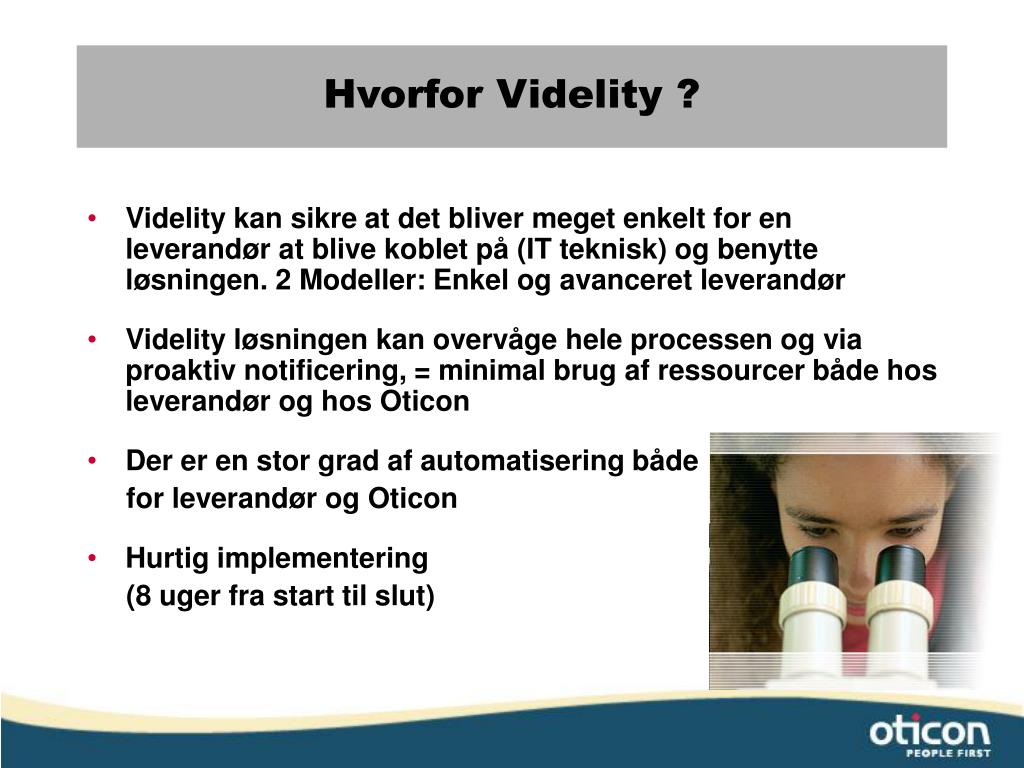 Hvorfor Videlity ?

• Videlity kan sikre at det bliver meget enkelt for en leverandør at blive koblet på (IT teknisk) og benytte løsningen. 2 Modeller: Enkel og avanceret leverandør

• Videlity løsningen kan overvåge hele processen og via proaktiv notificering, = minimal brug af ressourcer både hos leverandør og hos Oticon

• Der er en stor grad af automatisering både for leverandør og Oticon

• Hurtig implementering (8 uger fra start til slut)

oticon
PEOPLE FIRST